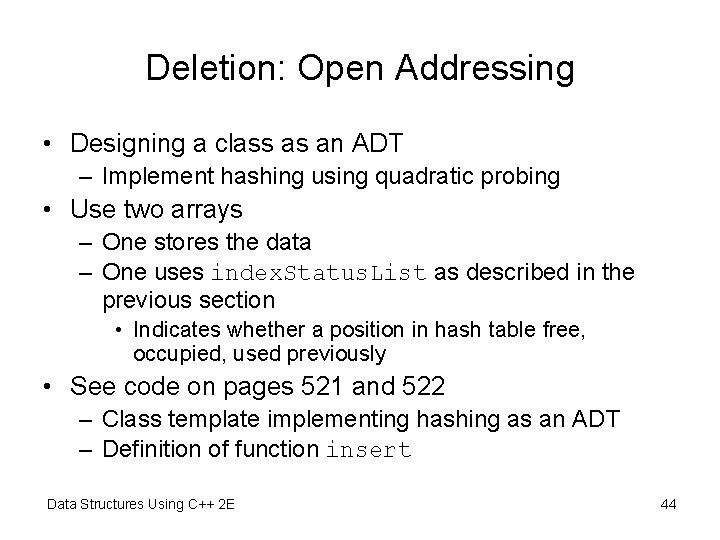 Deletion: Open Addressing

• Designing a class as an ADT
– Implement hashing using quadratic probing
• Use two arrays
– One stores the data
– One uses indexStatusList as described in the previous section
• Indicates whether a position in hash table free, occupied, used previously
• See code on pages 521 and 522
– Class template implementing hashing as an ADT
– Definition of function insert

Data Structures Using C++ 2E

44